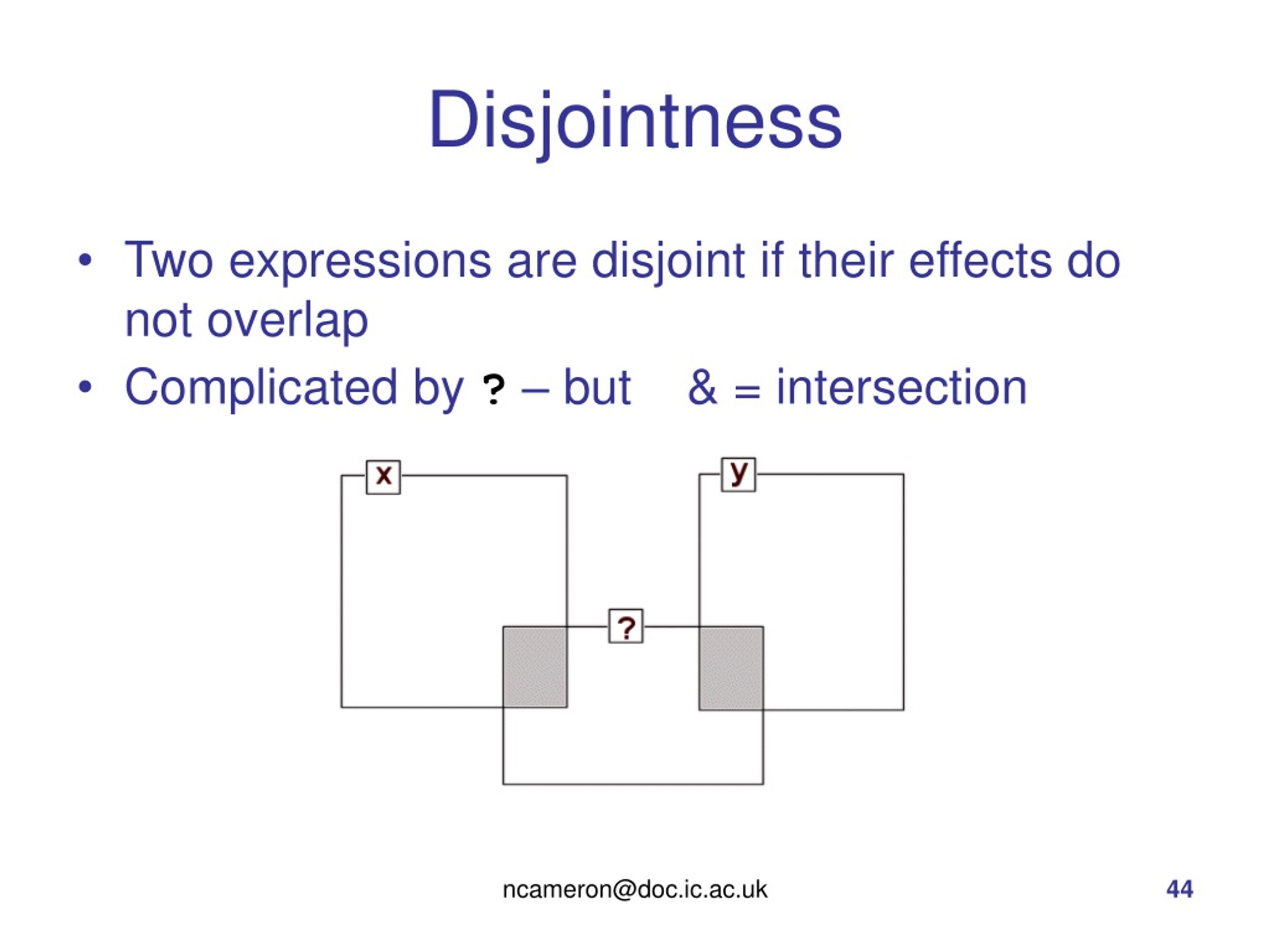 Disjointness

• Two expressions are disjoint if their effects do not overlap
• Complicated by ? – but & = intersection

x

y

?

ncameron@doc.ic.ac.uk

44